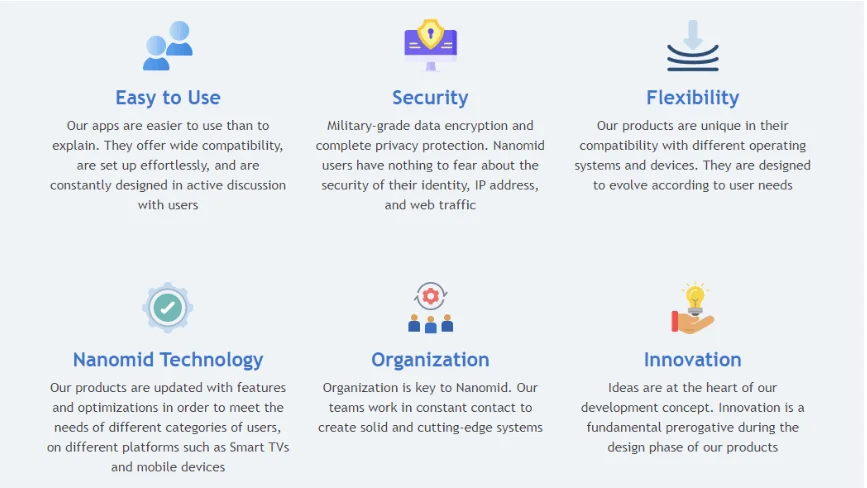 Easy to Use

Our apps are easier to use than to explain. They offer wide compatibility, are set up effortlessly, and are constantly designed in active discussion with users

Security

Military-grade data encryption and complete privacy protection. Nanomid users have nothing to fear about the security of their identity, IP address, and web traffic

Flexibility

Our products are unique in their compatibility with different operating systems and devices. They are designed to evolve according to user needs

Nanomid Technology

Our products are updated with features and optimizations in order to meet the needs of different categories of users, on different platforms such as Smart TVs and mobile devices

Organization

Organization is key to Nanomid. Our teams work in constant contact to create solid and cutting-edge systems

Innovation

Ideas are at the heart of our development concept. Innovation is a fundamental prerogative during the design phase of our products